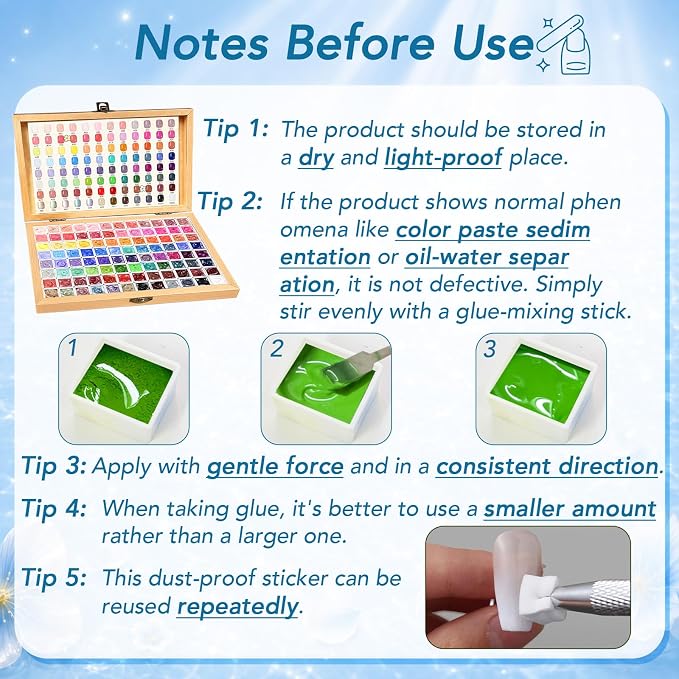 Notes Before Use

Tip 1: The product should be stored in a dry and light-proof place.

Tip 2: If the product shows normal phen omena like color paste sedim entation or oil-water separ ation, it is not defective. Simply stir evenly with a glue-mixing stick.

1

2

3

Tip 3: Apply with gentle force and in a consistent direction.

Tip 4: When taking glue, it's better to use a smaller amount rather than a larger one.

Tip 5: This dust-proof sticker can be reused repeatedly.